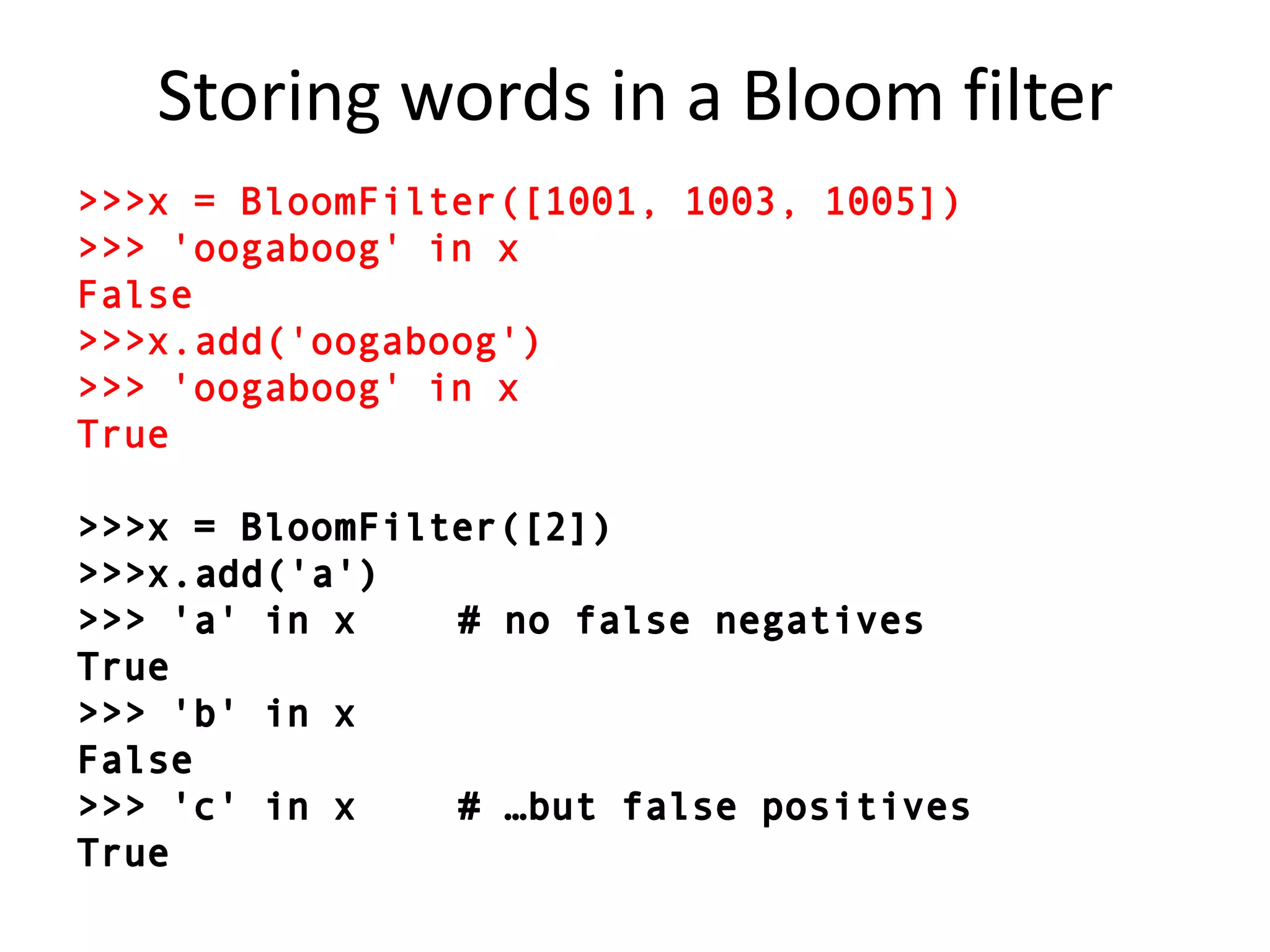 Storing words in a Bloom filter

>>>x = BloomFilter([1001, 1003, 1005])
>>> 'oogaboog' in x
False
>>>x.add('oogaboog')
>>> 'oogaboog' in x
True

>>>x = BloomFilter([2])
>>>x.add('a')
>>> 'a' in x     # no false negatives
True
>>> 'b' in x
False
>>> 'c' in x     # …but false positives
True